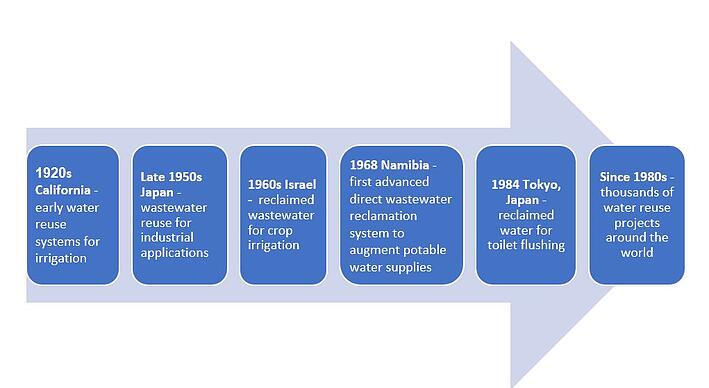 1920s California - early water reuse systems for irrigation

Late 1950s Japan - wastewater reuse for industrial applications

1960s Israel - reclaimed wastewater for crop irrigation

1968 Namibia - first advanced direct wastewater reclamation system to augment potable water supplies

1984 Tokyo, Japan - reclaimed water for toilet flushing

Since 1980s - thousands of water reuse projects around the world